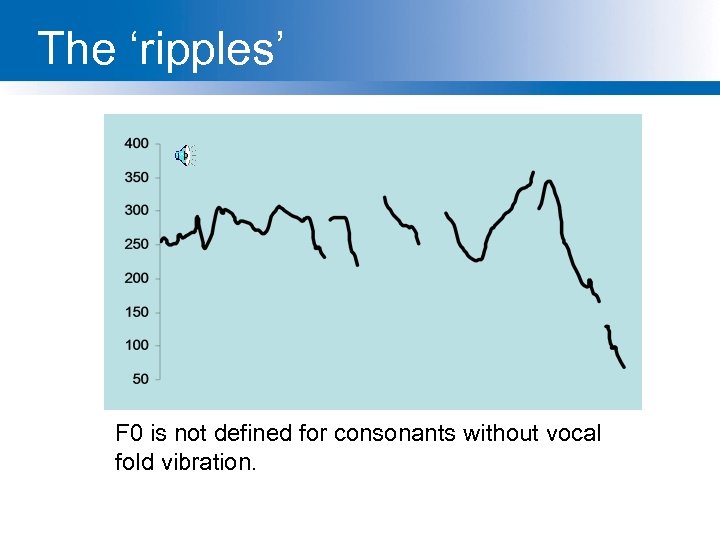 The ‘ripples’

400
350
300
250
200
150
100
50

F0 is not defined for consonants without vocal fold vibration.